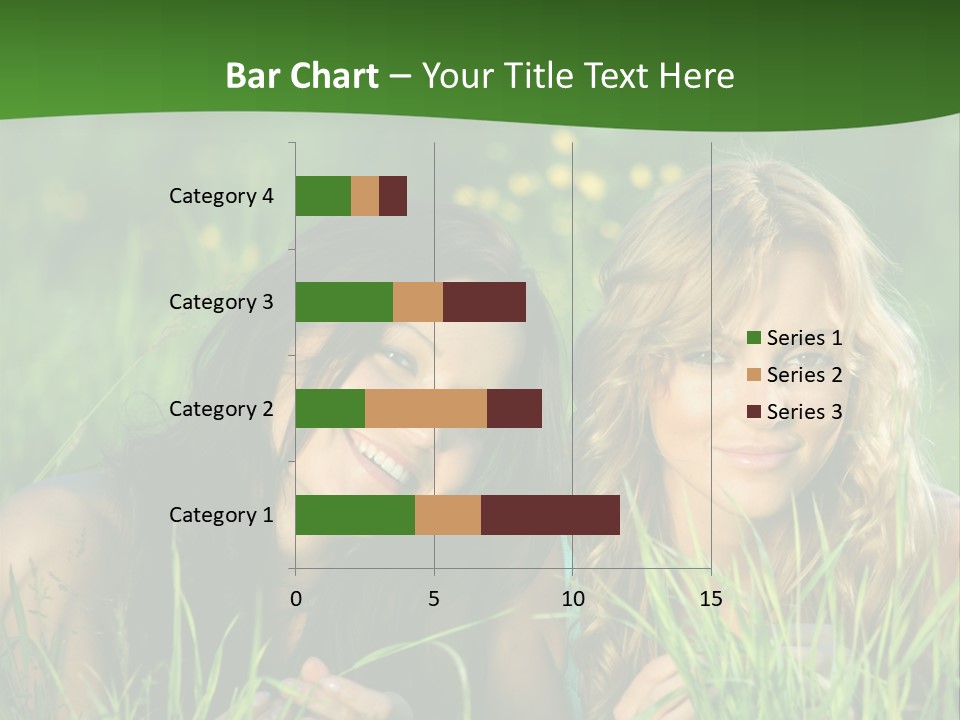 Bar Chart – Your Title Text Here

Category 4
Category 3
Category 2
Category 1

0
5
10
15

Series 1
Series 2
Series 3